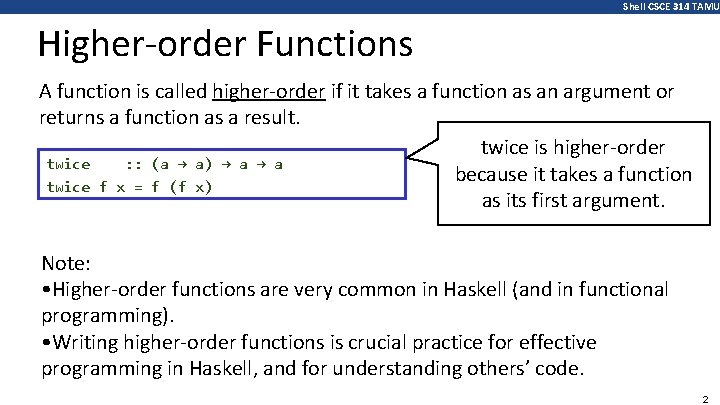 Shell CSCE 314 TAMU

Higher-order Functions

A function is called higher-order if it takes a function as an argument or returns a function as a result.

twice :: (a → a) → a → a
twice f x = f (f x)

twice is higher-order because it takes a function as its first argument.

Note:
•Higher-order functions are very common in Haskell (and in functional programming).
•Writing higher-order functions is crucial practice for effective programming in Haskell, and for understanding others' code.

2